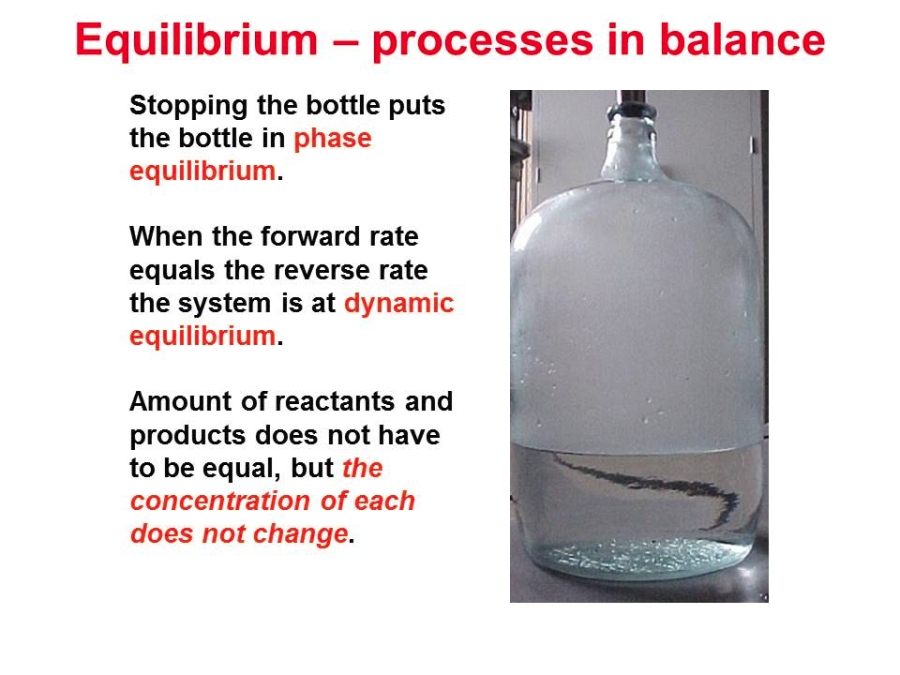 Equilibrium – processes in balance

Stopping the bottle puts the bottle in phase equilibrium.

When the forward rate equals the reverse rate the system is at dynamic equilibrium.

Amount of reactants and products does not have to be equal, but the concentration of each does not change.